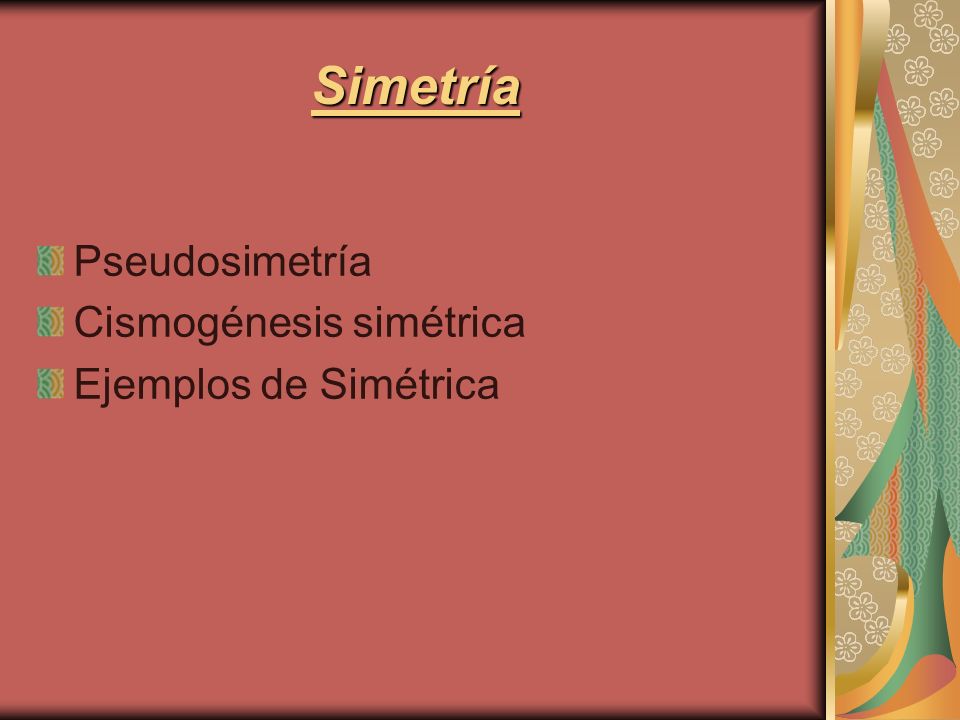 Simetría

Pseudosimetría
Cismogénesis simétrica
Ejemplos de Simétrica